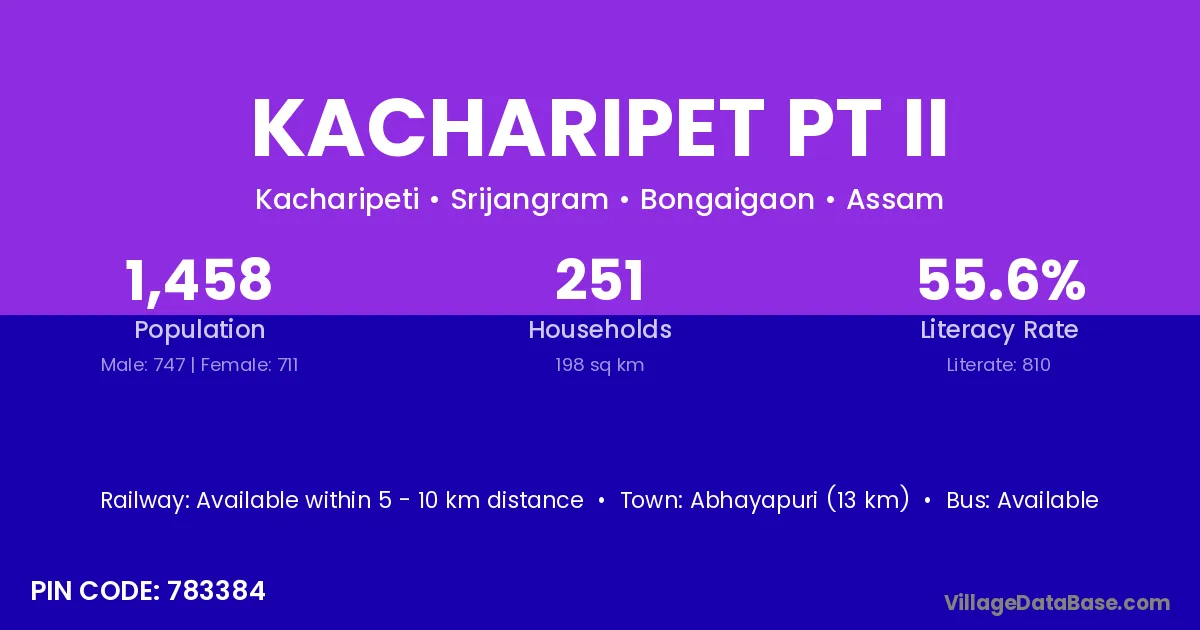 KACHARIPET PT II

Kacharipeti • Srijangram • Bongaigaon • Assam

1,458
Population
Male: 747 | Female: 711

251
Households
198 sq km

55.6%
Literacy Rate
Literate: 810

Railway: Available within 5 - 10 km distance • Town: Abhayapuri (13 km) • Bus: Available

PIN CODE: 783384

VillageDataBase.com